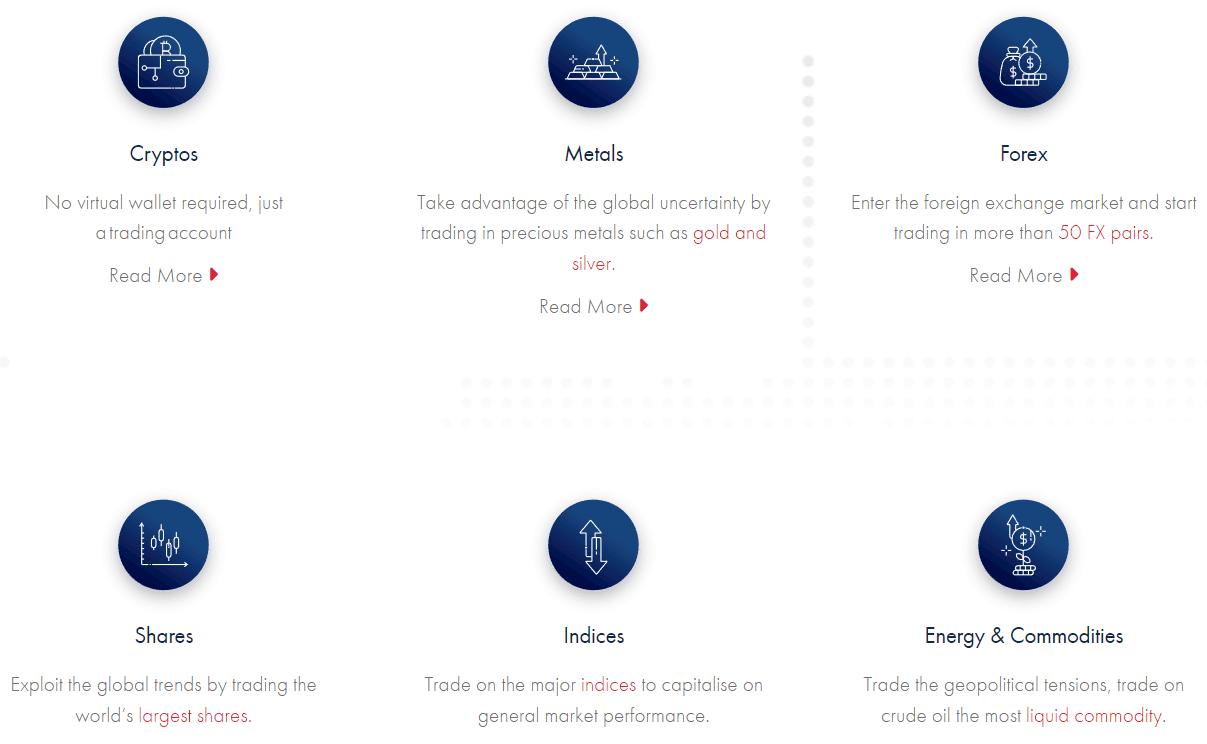 Cryptos

No virtual wallet required, just a trading account

Read More

Metals

Take advantage of the global uncertainty by trading in precious metals such as gold and silver.

Read More

Forex

Enter the foreign exchange market and start trading in more than 50 FX pairs.

Read More

Shares

Exploit the global trends by trading the world's largest shares.

Indices

Trade on the major indices to capitalise on general market performance.

Energy & Commodities

Trade the geopolitical tensions, trade on crude oil the most liquid commodity.